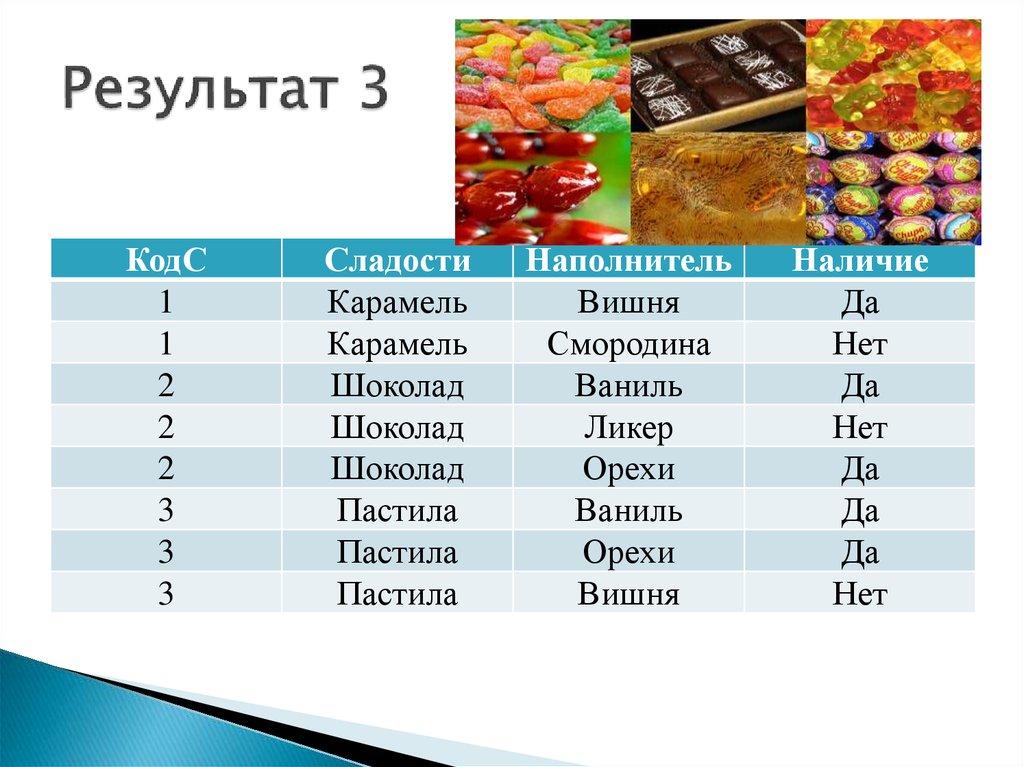 Результат 3

| КодС | Сладости | Наполнитель | Наличие |
|---|---|---|---|
| 1 | Карамель | Вишня | Да |
| 1 | Карамель | Смородина | Нет |
| 2 | Шоколад | Ваниль | Да |
| 2 | Шоколад | Ликер | Нет |
| 2 | Шоколад | Орехи | Да |
| 3 | Пастила | Ваниль | Да |
| 3 | Пастила | Орехи | Да |
| 3 | Пастила | Вишня | Нет |